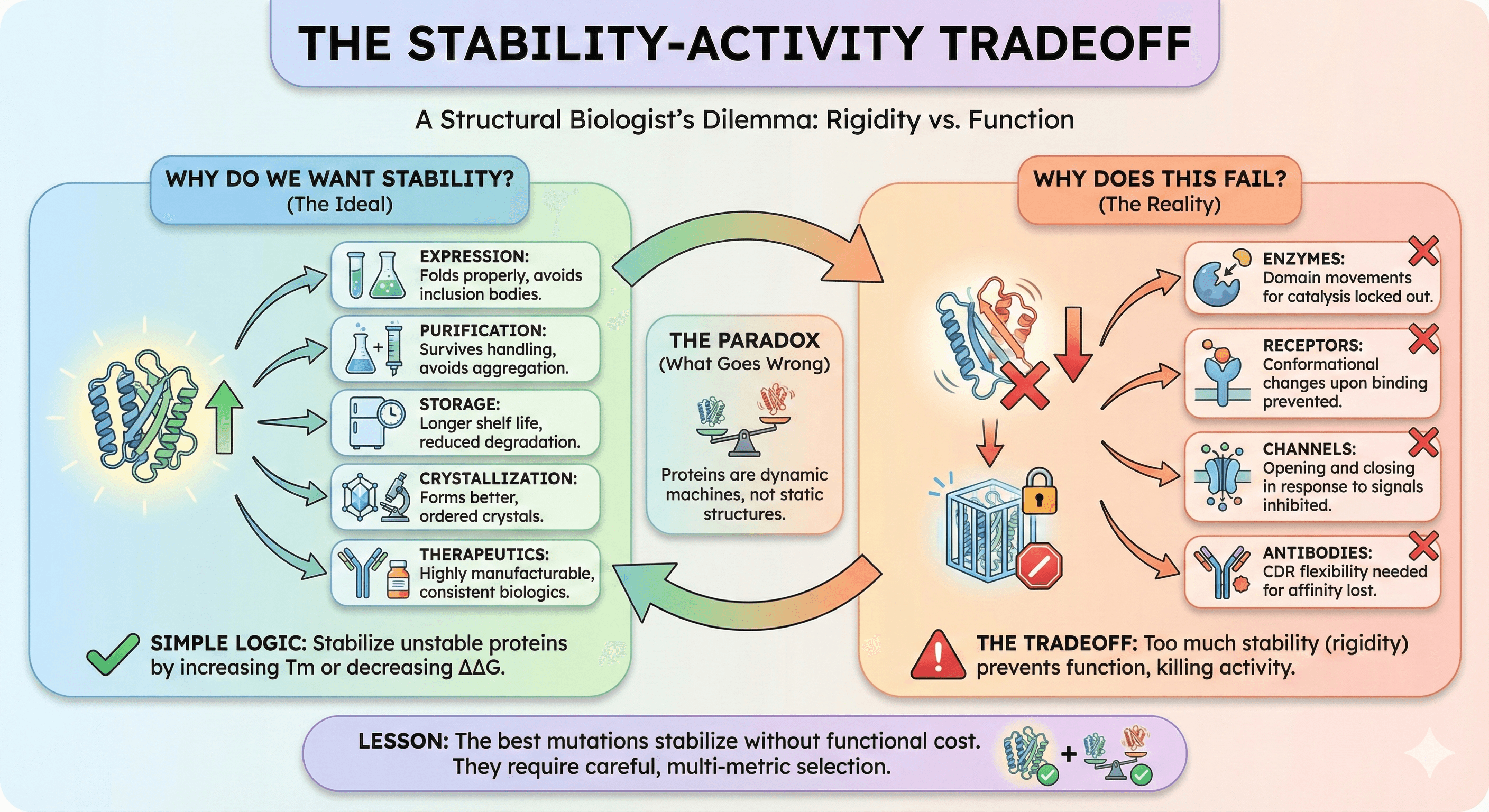 THE STABILITY-ACTIVITY TRADEOFF

A Structural Biologist's Dilemma: Rigidity vs. Function

WHY DO WE WANT STABILITY?
(The Ideal)

EXPRESSION:
Folds properly, avoids inclusion bodies.

PURIFICATION:
Survives handling, avoids aggregation.

STORAGE:
Longer shelf life, reduced degradation.

CRYSTALLIZATION:
Forms better, ordered crystals.

THERAPEUTICS:
Highly manufacturable, consistent biologics.

SIMPLE LOGIC: Stabilize unstable proteins by increasing Tm or decreasing ΔΔG.

THE PARADOX
(What Goes Wrong)

Proteins are dynamic machines, not static structures.

WHY DOES THIS FAIL?
(The Reality)

ENZYMES:
Domain movements for catalysis locked out.

RECEPTORS:
Conformational changes upon binding prevented.

CHANNELS:
Opening and closing in response to signals inhibited.

ANTIBODIES:
CDR flexibility needed for affinity lost.

THE TRADEOFF: Too much stability (rigidity) prevents function, killing activity.

LESSON: The best mutations stabilize without functional cost. They require careful, multi-metric selection.

+